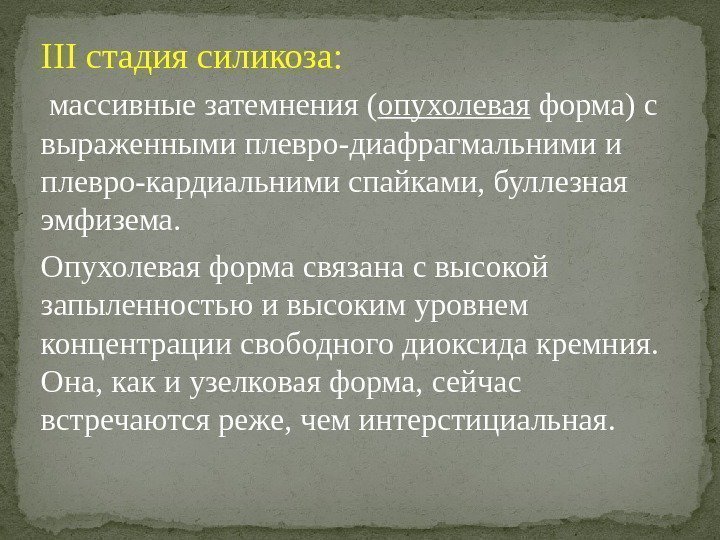 III стадия силикоза:

массивные затемнения (опухолевая форма) с выраженными плевро-диафрагмальними и плевро-кардиальними спайками, буллезная эмфизема.

Опухолевая форма связана с высокой запыленностью и высоким уровнем концентрации свободного диоксида кремния. Она, как и узелковая форма, сейчас встречаются реже, чем интерстициальная.